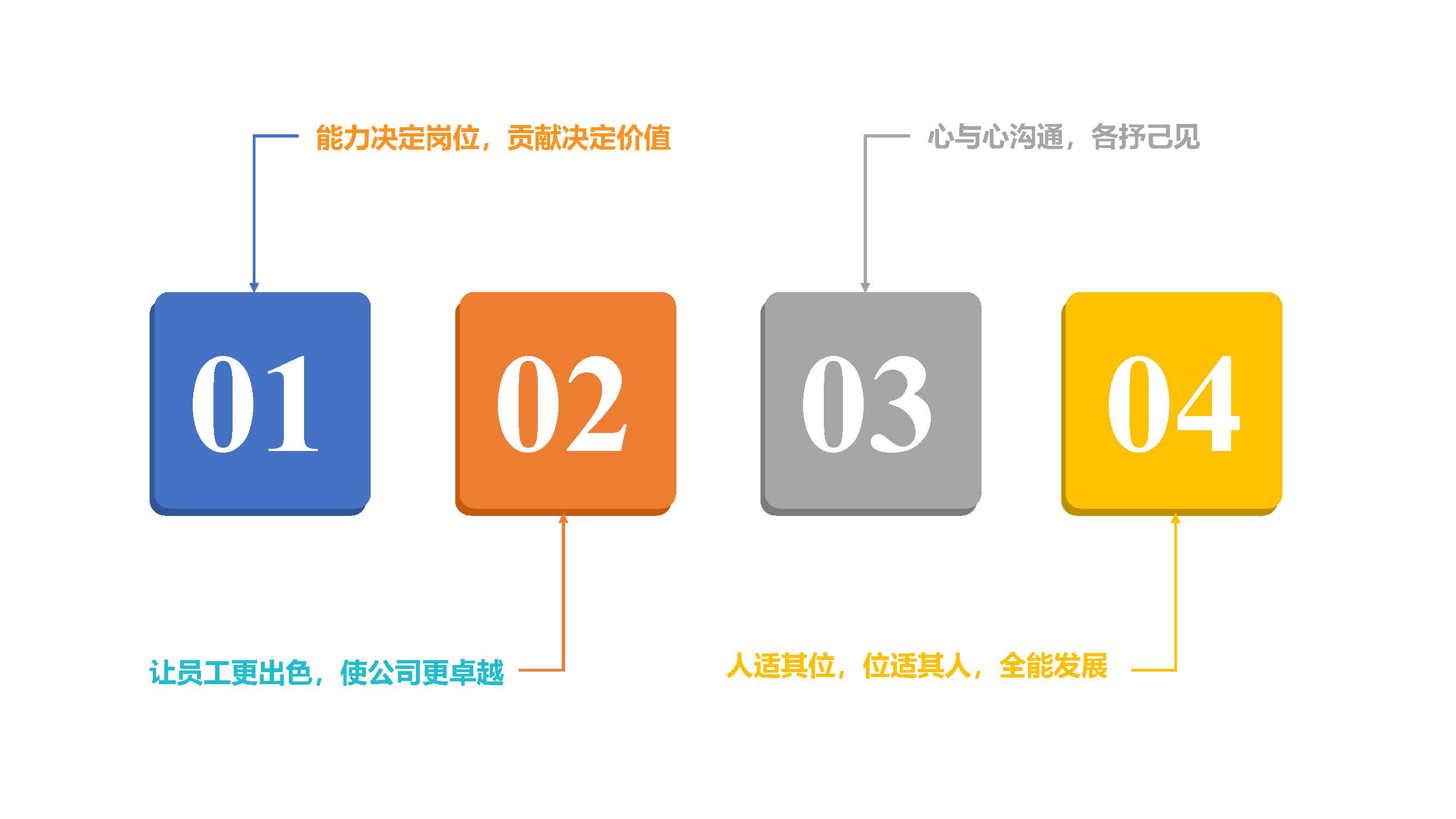 能力决定岗位，贡献决定价值

心与心沟通，各抒己见

01

02

03

04

让员工更出色，使公司更卓越

人适其位，位适其人，全能发展